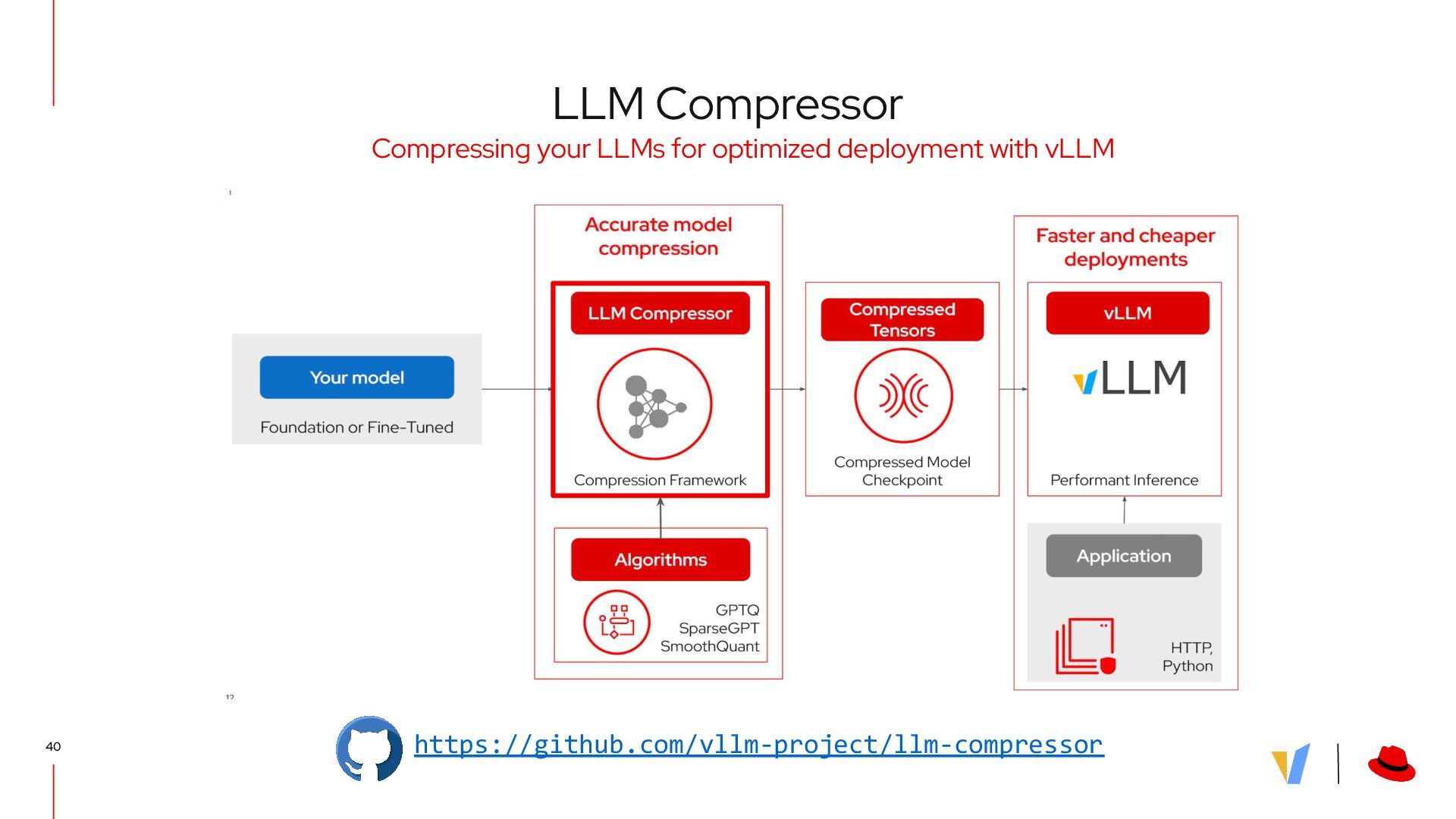 LLM Compressor

Compressing your LLMs for optimized deployment with vLLM

Your model

Foundation or Fine-Tuned

Accurate model compression

LLM Compressor

Compression Framework

Algorithms

GPTQ
SparseGPT
SmoothQuant

Compressed Tensors

Compressed Model Checkpoint

Faster and cheaper deployments

vLLM

vLLM

Performant Inference

Application

HTTP, Python

12

40

https://github.com/vllm-project/llm-compressor